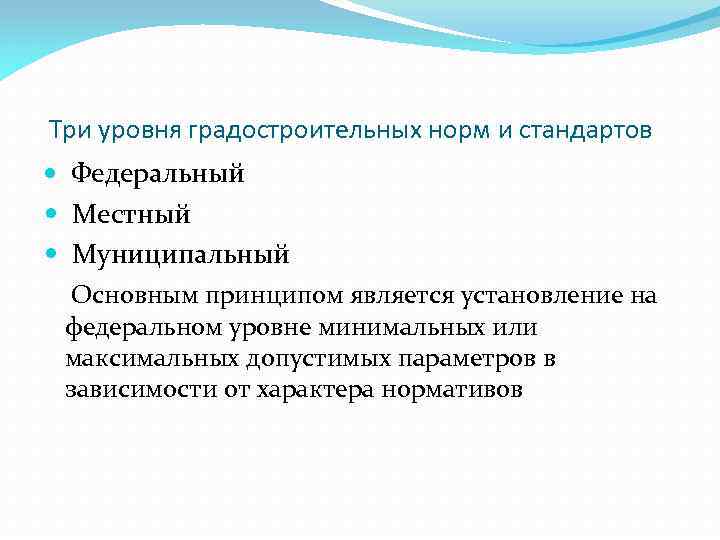 Три уровня градостроительных норм и стандартов

Федеральный
Местный
Муниципальный

Основным принципом является установление на федеральном уровне минимальных или максимальных допустимых параметров в зависимости от характера нормативов